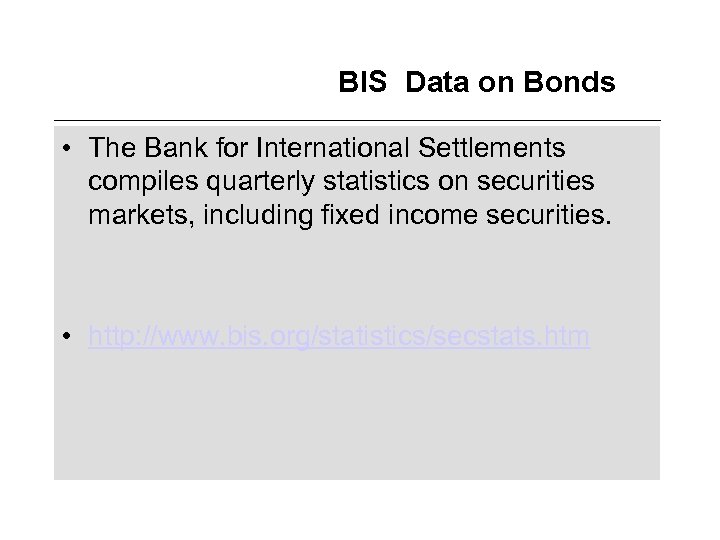 BIS Data on Bonds

• The Bank for International Settlements compiles quarterly statistics on securities markets, including fixed income securities.

• http://www.bis.org/statistics/secstats.htm